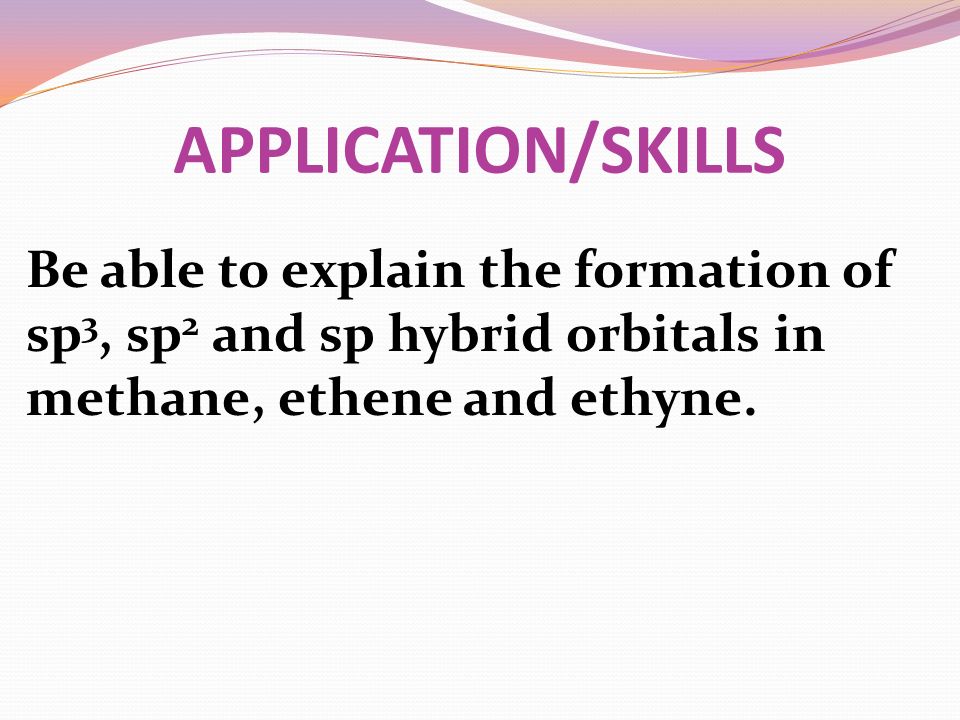 APPLICATION/SKILLS

Be able to explain the formation of $sp^3$, $sp^2$ and sp hybrid orbitals in methane, ethene and ethyne.